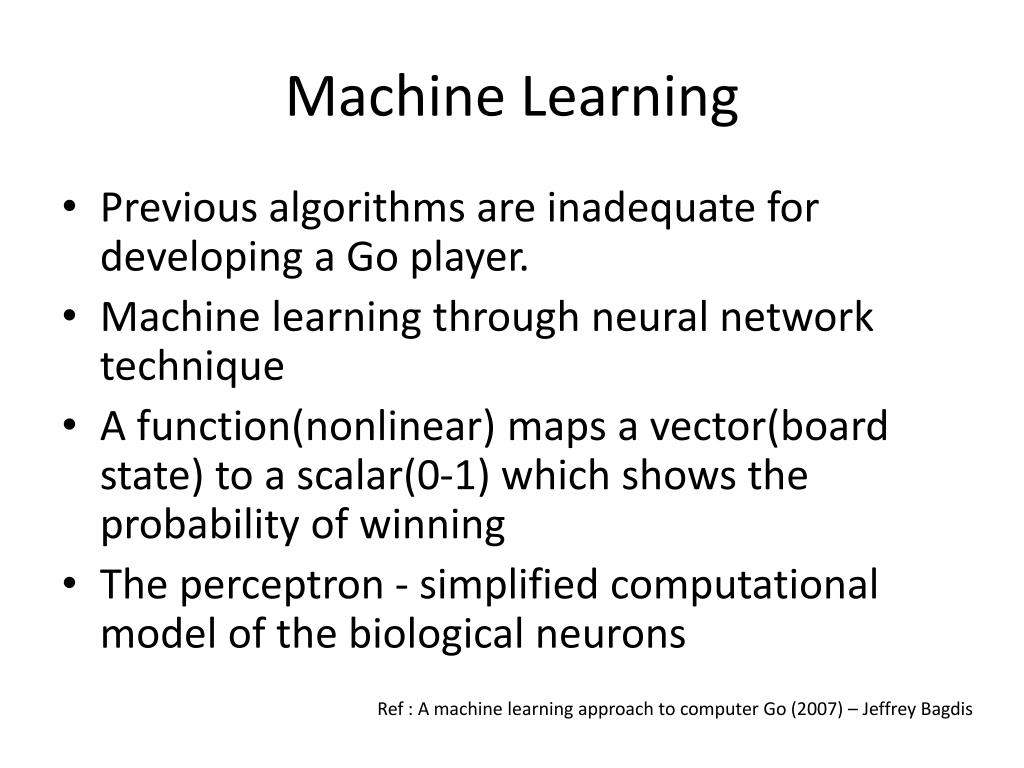 Machine Learning

• Previous algorithms are inadequate for developing a Go player.
• Machine learning through neural network technique
• A function(nonlinear) maps a vector(board state) to a scalar(0-1) which shows the probability of winning
• The perceptron - simplified computational model of the biological neurons

Ref : A machine learning approach to computer Go (2007) – Jeffrey Bagdis